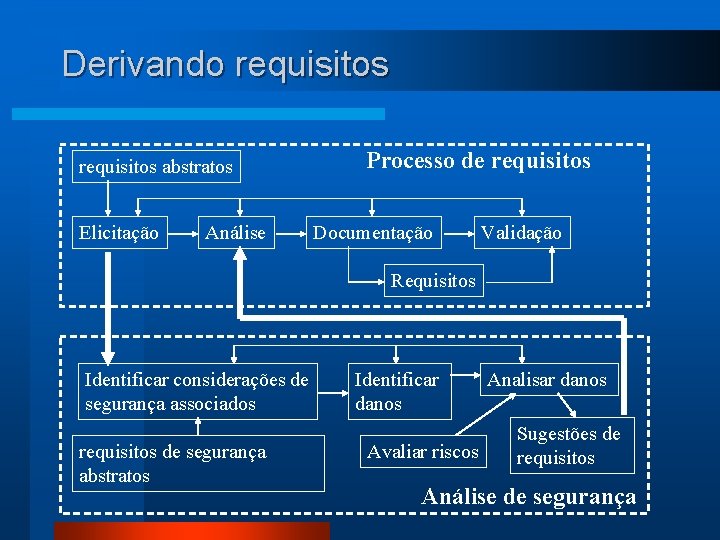 Derivando requisitos

requisitos abstratos

Processo de requisitos

Elicitação

Análise

Documentação

Validação

Requisitos

Identificar considerações de segurança associados

Identificar danos

Analisar danos

requisitos de segurança abstratos

Avaliar riscos

Sugestões de requisitos

Análise de segurança